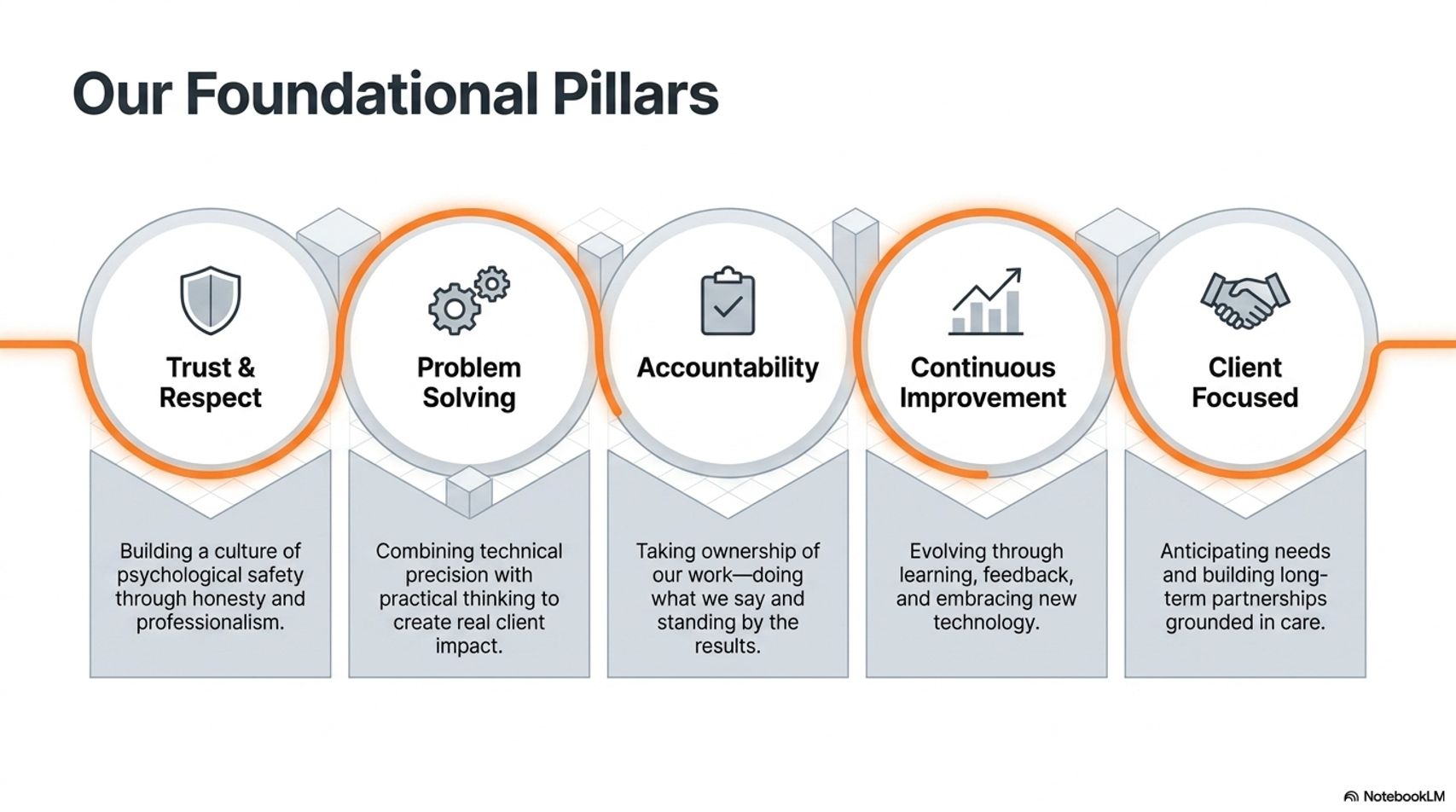 Our Foundational Pillars

Trust & Respect

Building a culture of psychological safety through honesty and professionalism.

Problem Solving

Combining technical precision with practical thinking to create real client impact.

Accountability

Taking ownership of our work—doing what we say and standing by the results.

Continuous Improvement

Evolving through learning, feedback, and embracing new technology.

Client Focused

Anticipating needs and building long-term partnerships grounded in care.

NotebookLM